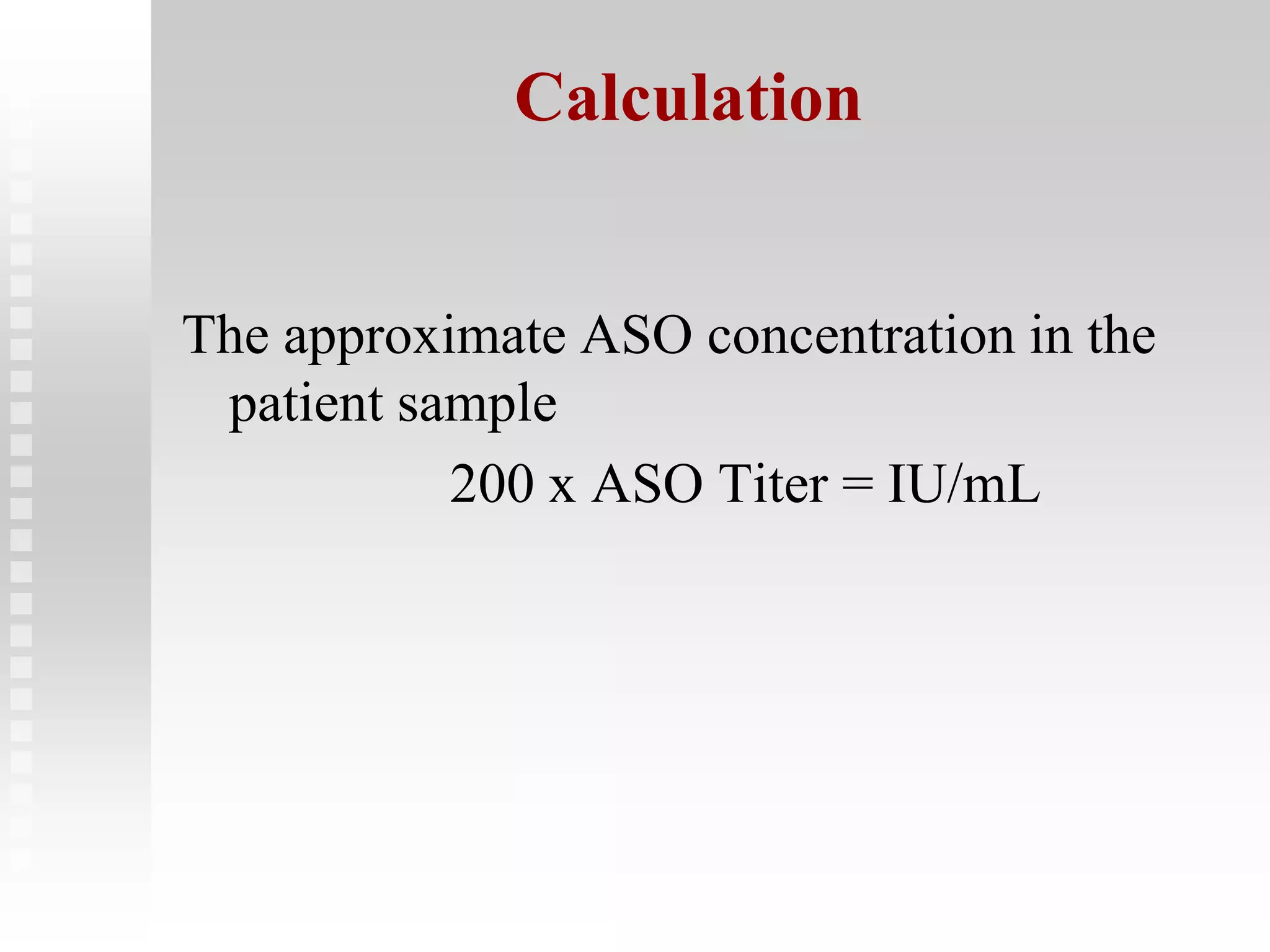 Calculation

The approximate ASO concentration in the patient sample

200 x ASO Titer = IU/mL